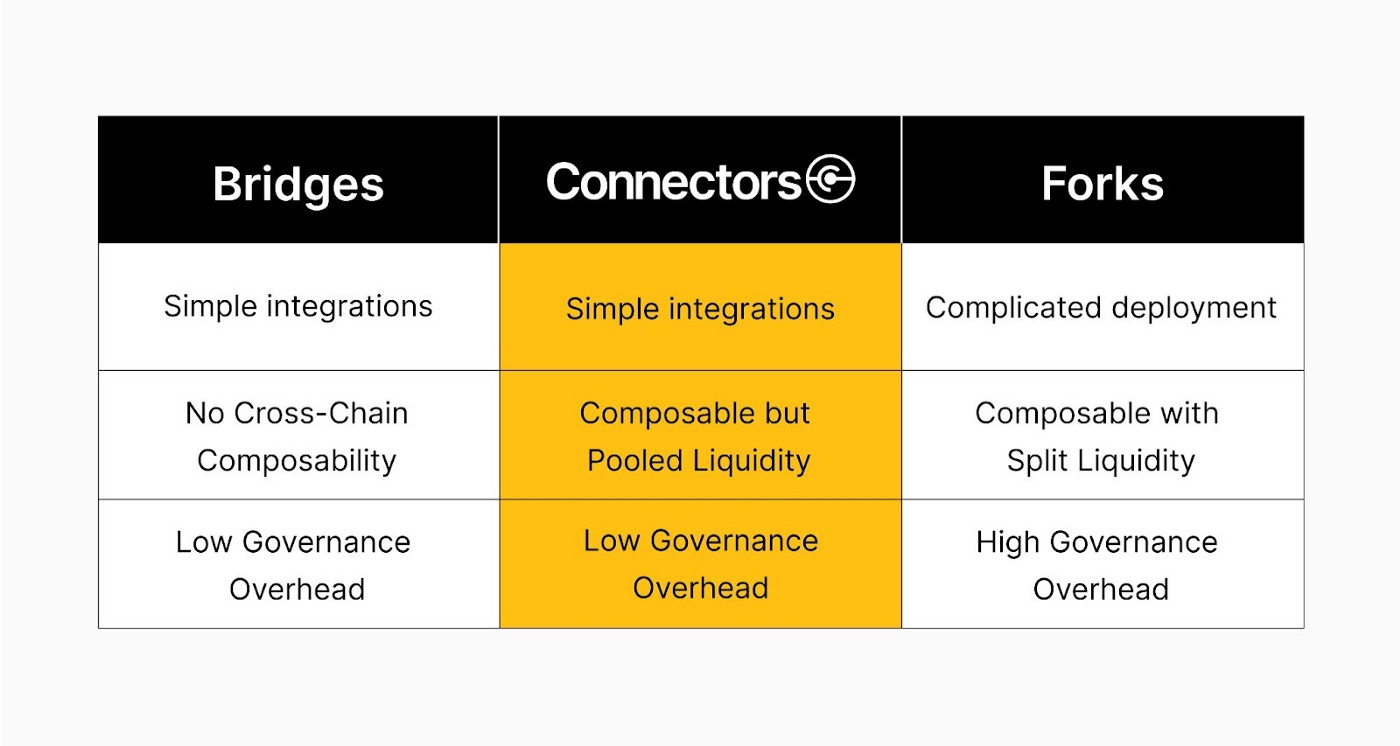 | Bridges | Connectors | Forks |
|---|---|---|
| Simple integrations | Simple integrations | Complicated deployment |
| No Cross-Chain Composability | Composable but Pooled Liquidity | Composable with Split Liquidity |
| Low Governance Overhead | Low Governance Overhead | High Governance Overhead |